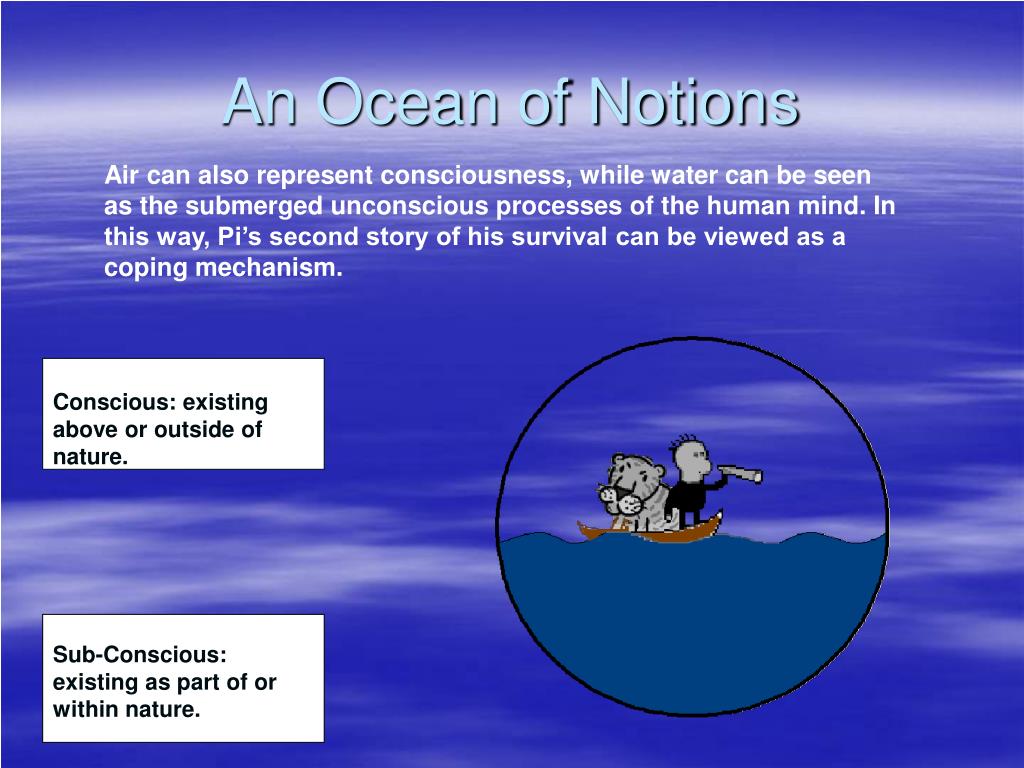 An Ocean of Notions

Air can also represent consciousness, while water can be seen as the submerged unconscious processes of the human mind. In this way, Pi’s second story of his survival can be viewed as a coping mechanism.

Conscious: existing above or outside of nature.

Sub-Conscious: existing as part of or within nature.